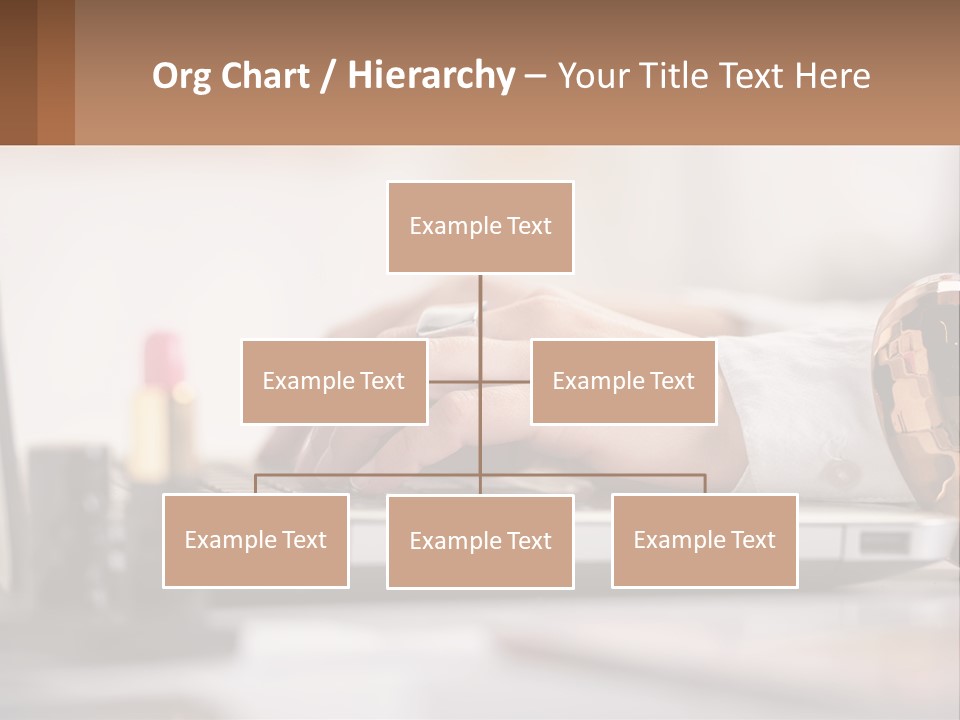 Org Chart / Hierarchy – Your Title Text Here

Example Text

Example Text

Example Text

Example Text

Example Text

Example Text